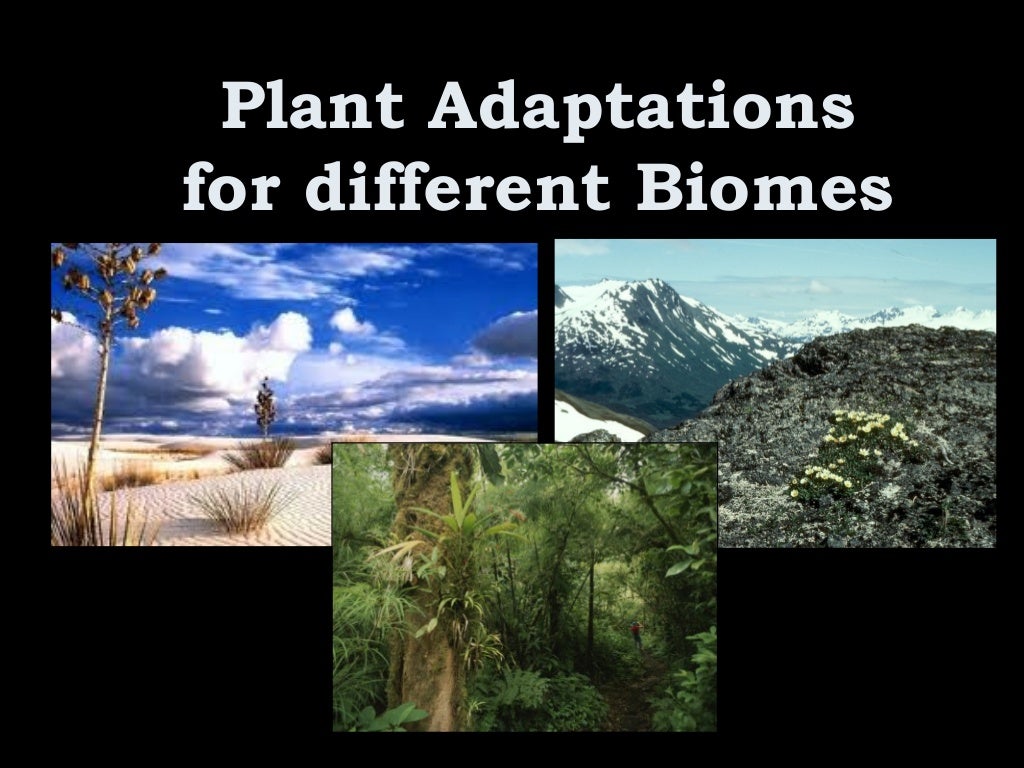 Plant Adaptations for different Biomes